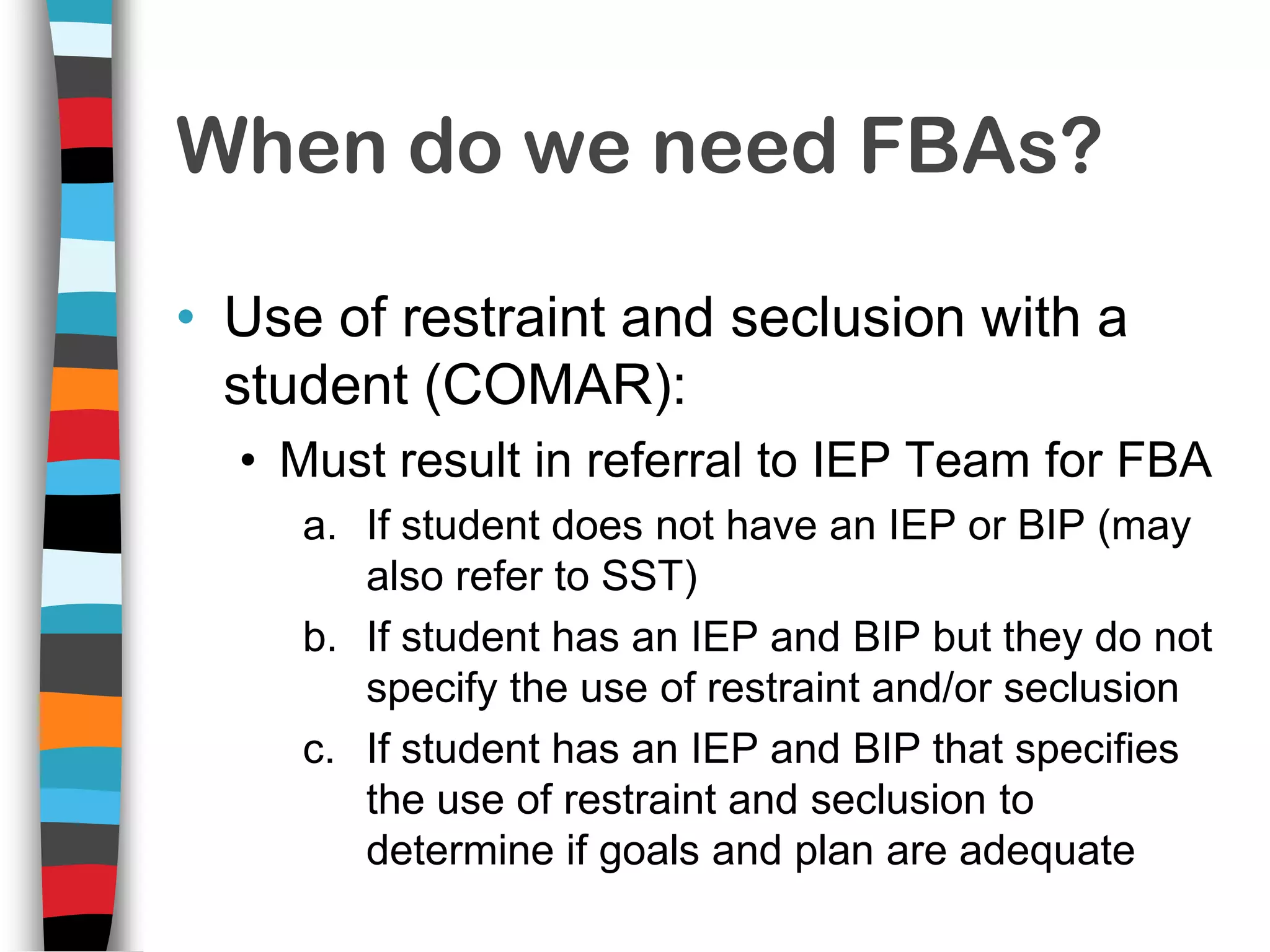 When do we need FBAs?

• Use of restraint and seclusion with a student (COMAR):

• Must result in referral to IEP Team for FBA

a. If student does not have an IEP or BIP (may also refer to SST)

b. If student has an IEP and BIP but they do not specify the use of restraint and/or seclusion

c. If student has an IEP and BIP that specifies the use of restraint and seclusion to determine if goals and plan are adequate